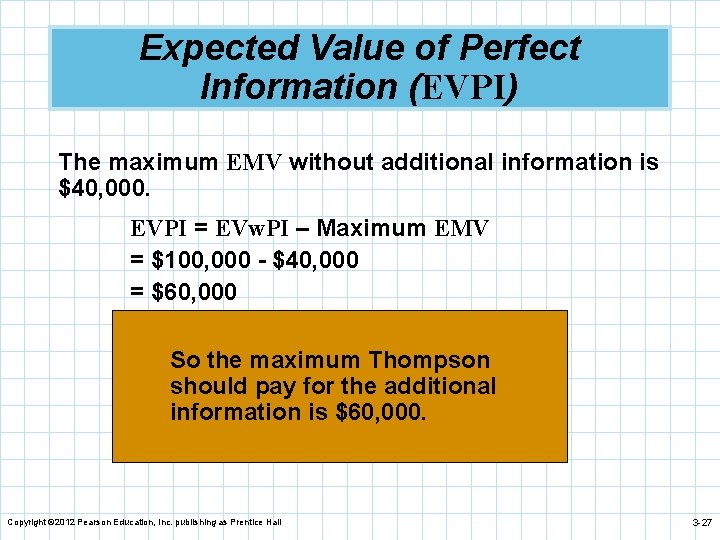 Expected Value of Perfect Information (EVPI)

The maximum EMV without additional information is $40,000.

EVPI = EVwPI – Maximum EMV
= $100,000 - $40,000
= $60,000

So the maximum Thompson should pay for the additional information is $60,000.

Copyright ©2012 Pearson Education, Inc. publishing as Prentice Hall

3-27